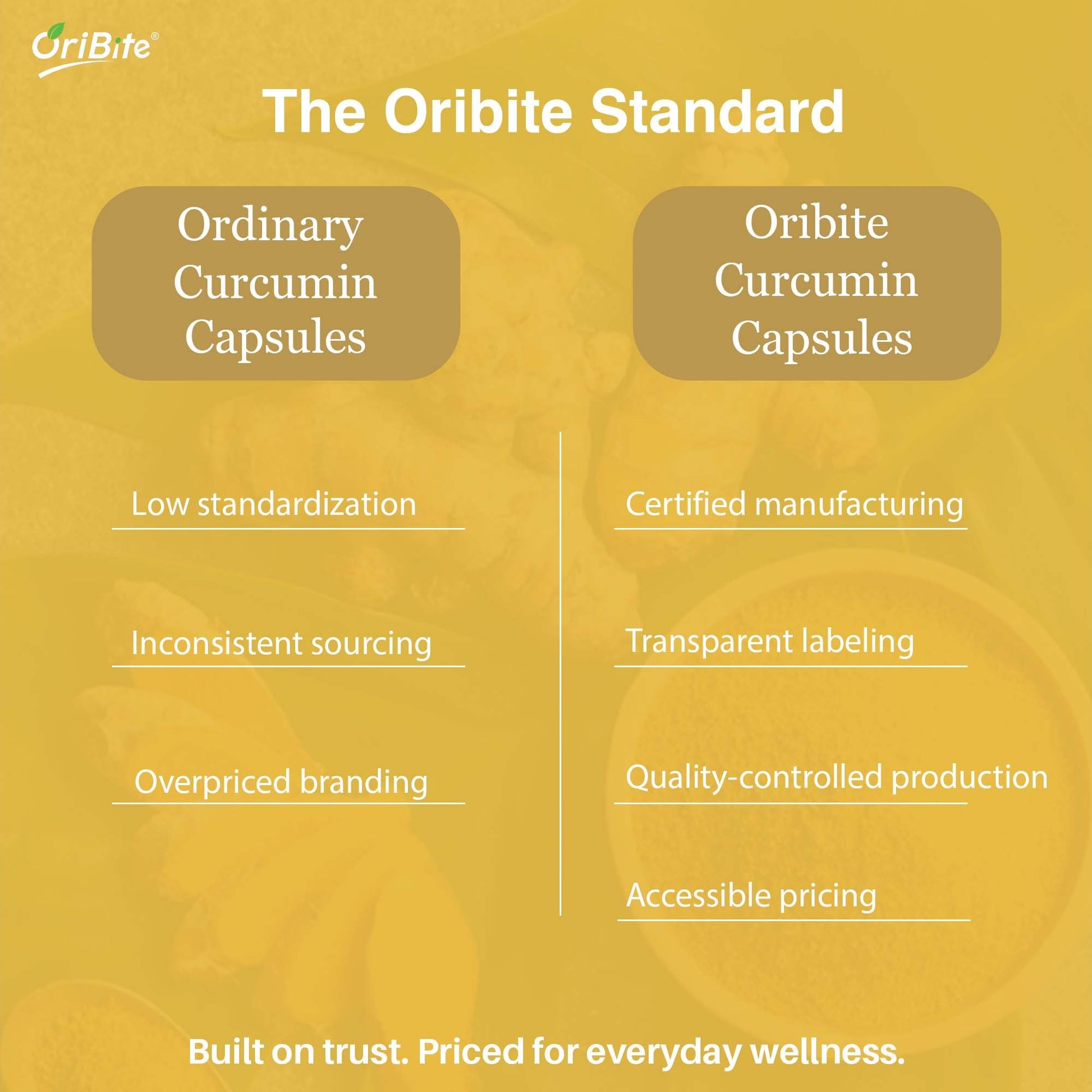 OriBite®

The Oribite Standard

Ordinary Curcumin Capsules

Low standardization

Inconsistent sourcing

Overpriced branding

Oribite Curcumin Capsules

Certified manufacturing

Transparent labeling

Quality-controlled production

Accessible pricing

Built on trust. Priced for everyday wellness.